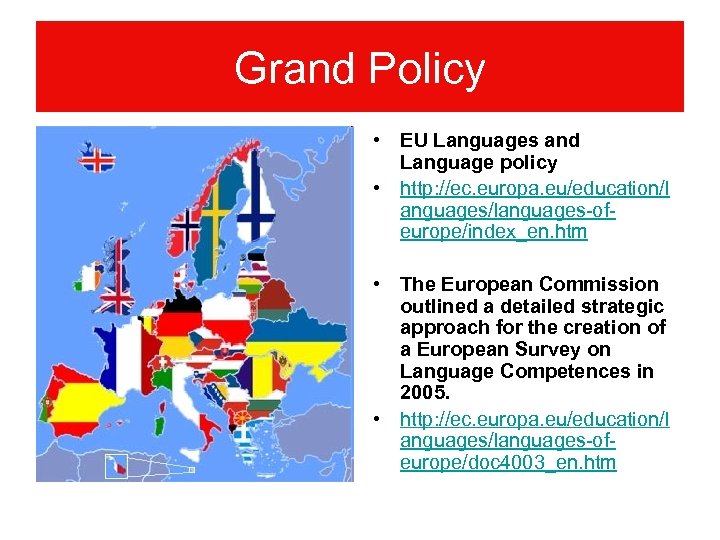 Grand Policy

• EU Languages and Language policy
• http://ec.europa.eu/education/languages/languages-of-europe/index_en.htm

• The European Commission outlined a detailed strategic approach for the creation of a European Survey on Language Competences in 2005.
• http://ec.europa.eu/education/languages/languages-of-europe/doc4003_en.htm